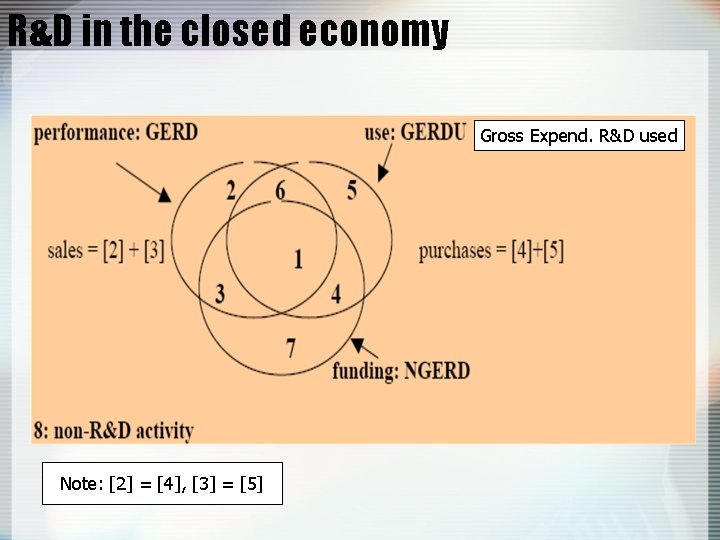 R&D in the closed economy

performance: GERD

use: GERDU

Gross Expend. R&D used

2

6

5

sales = [2] + [3]

1

purchases = [4]+[5]

3

4

7

funding: NGERD

8: non-R&D activity

Note: [2] = [4], [3] = [5]